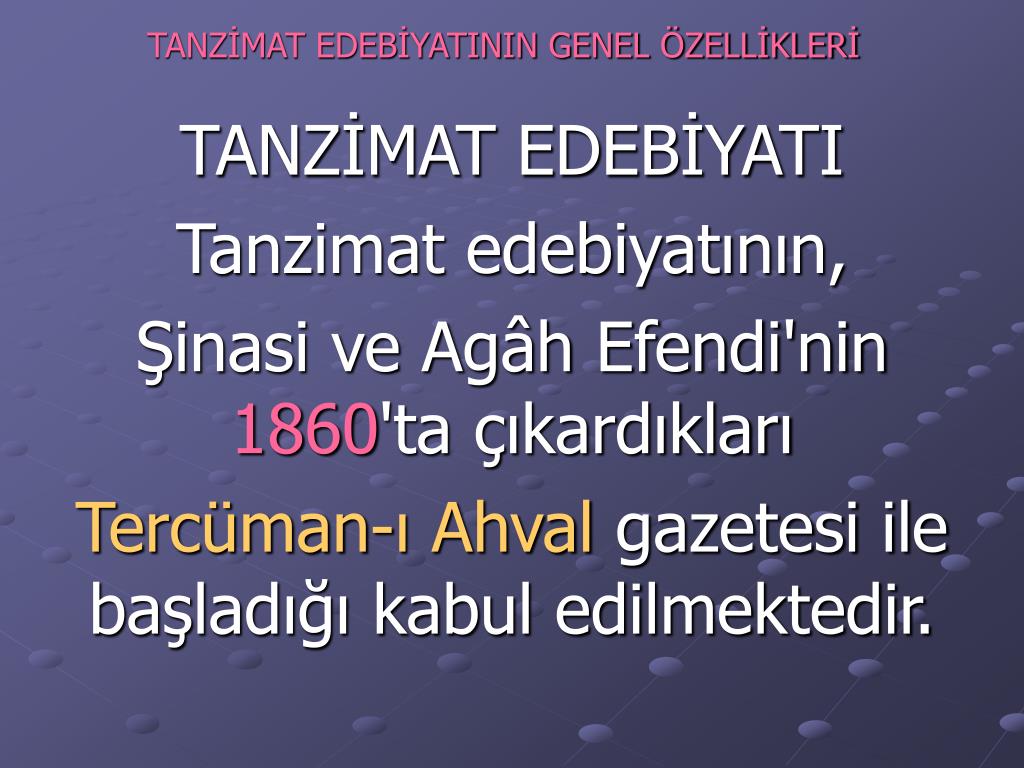 TANZİMAT EDEBİYATININ GENEL ÖZELLİKLERİ

TANZİMAT EDEBİYATI

Tanzimat edebiyatının, Şinasi ve Agâh Efendi'nin 1860'ta çıkardıkları Tercüman-ı Ahval gazetesi ile başladığı kabul edilmektedir.